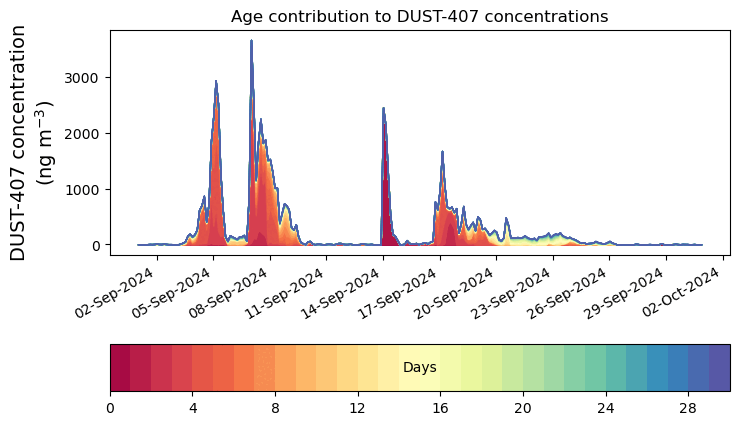 Age contribution to DUST-407 concentrations

DUST-407 concentration
(ng m$^{-3}$)

3000
2000
1000
0

02-Sep-2024
05-Sep-2024
08-Sep-2024
11-Sep-2024
14-Sep-2024
17-Sep-2024
20-Sep-2024
23-Sep-2024
26-Sep-2024
29-Sep-2024
02-Oct-2024

Days

0
4
8
12
16
20
24
28